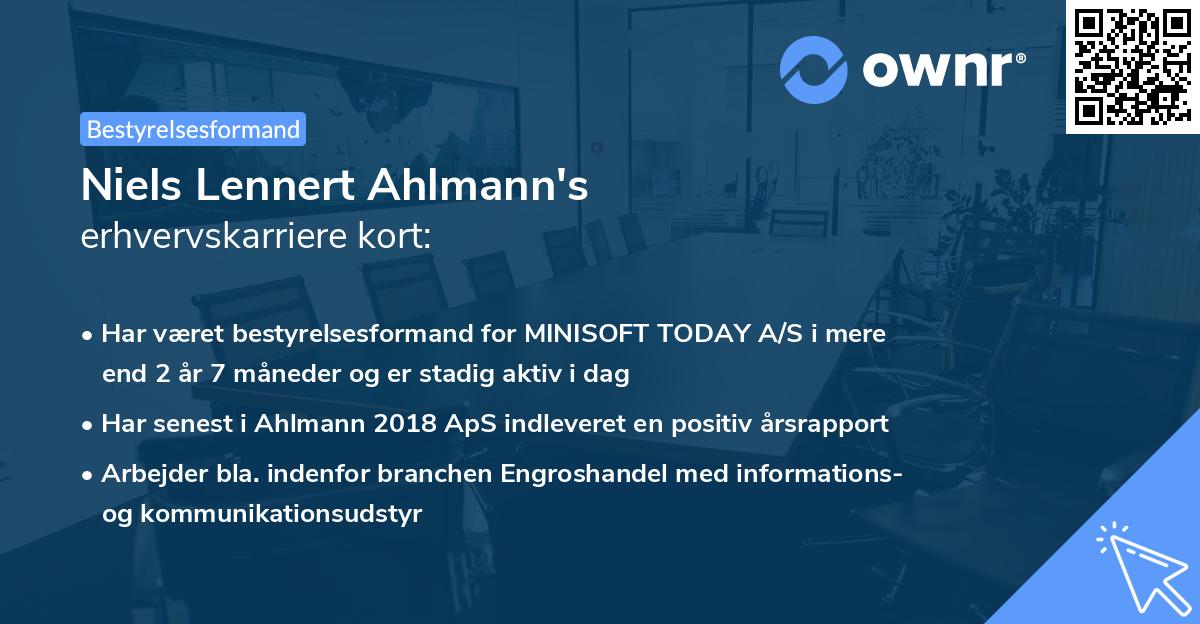 ownr®

Bestyrelsesformand

Niels Lennert Ahlmann's erhvervskarriere kort:

• Har været bestyrelsesformand for MINISOFT TODAY A/S i mere end 2 år 7 måneder og er stadig aktiv i dag

• Har senest i Ahlmann 2018 ApS indleveret en positiv årsrapport

• Arbejder bla. indenfor branchen Engroshandel med informations- og kommunikationsudstyr